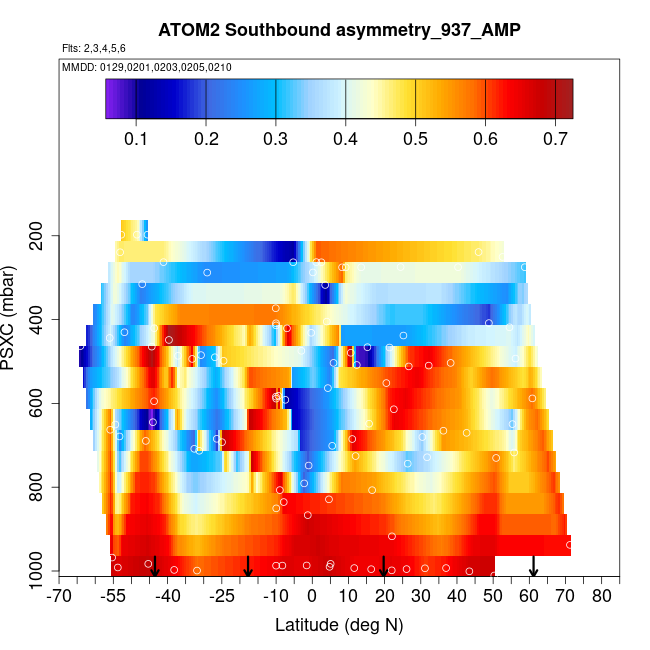 ATOM2 Southbound asymmetry_937_AMP

Flts: 2,3,4,5,6

MMDD: 0129,0201,0203,0205,0210

0.1 0.2 0.3 0.4 0.5 0.6 0.7

PSXC (mbar)

200
400
600
800
1000

-70 -55 -40 -25 -10 0 10 20 30 40 50 60 70 80

Latitude (deg N)